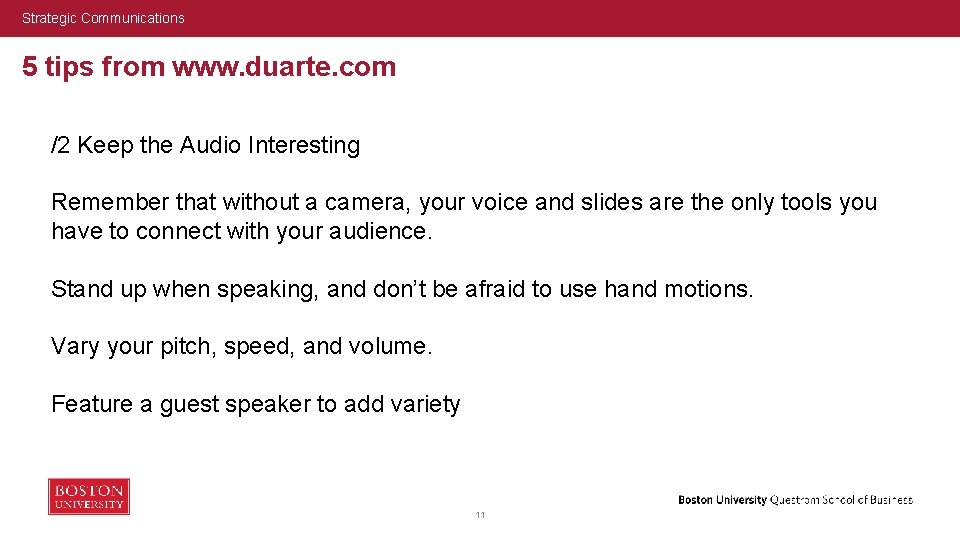 Strategic Communications

5 tips from www.duarte.com

/2 Keep the Audio Interesting

Remember that without a camera, your voice and slides are the only tools you have to connect with your audience.

Stand up when speaking, and don't be afraid to use hand motions.

Vary your pitch, speed, and volume.

Feature a guest speaker to add variety

BOSTON UNIVERSITY

11

Boston University Questrom School of Business